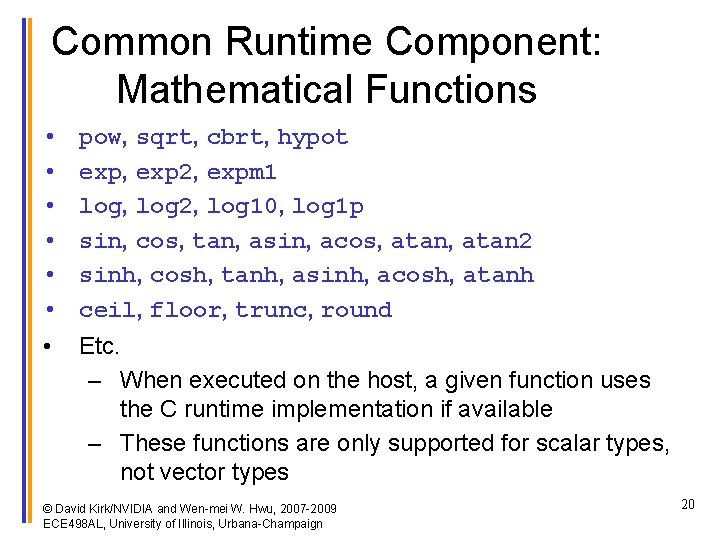 Common Runtime Component: Mathematical Functions

• pow, sqrt, cbrt, hypot
• exp, exp2, expm1
• log, log2, log10, log1p
• sin, cos, tan, asin, acos, atan, atan2
• sinh, cosh, tanh, asinh, acosh, atanh
• ceil, floor, trunc, round
• Etc.
– When executed on the host, a given function uses the C runtime implementation if available
– These functions are only supported for scalar types, not vector types

© David Kirk/NVIDIA and Wen-mei W. Hwu, 2007-2009
ECE498AL, University of Illinois, Urbana-Champaign

20